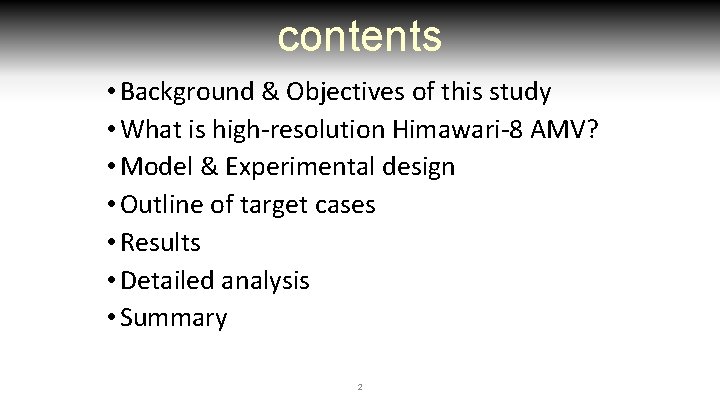 contents

• Background & Objectives of this study
• What is high-resolution Himawari-8 AMV?
• Model & Experimental design
• Outline of target cases
• Results
• Detailed analysis
• Summary

2